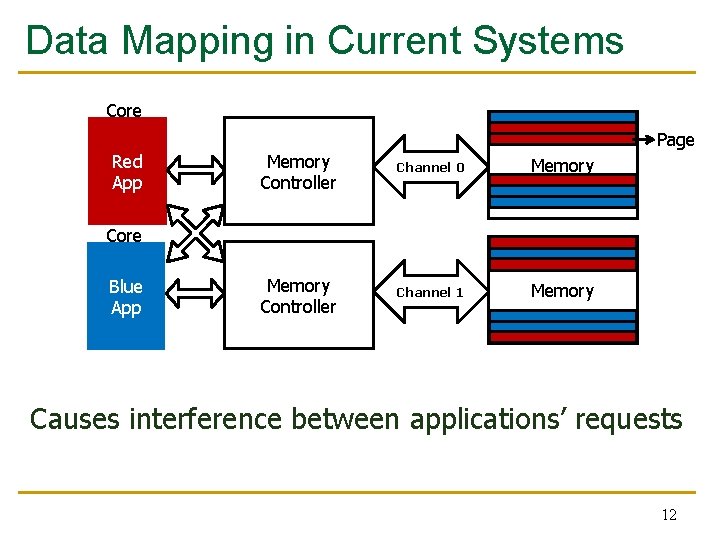 Data Mapping in Current Systems

Core

Red App

Memory Controller

Channel 0

Memory

Page

Core

Blue App

Memory Controller

Channel 1

Memory

Causes interference between applications' requests

12